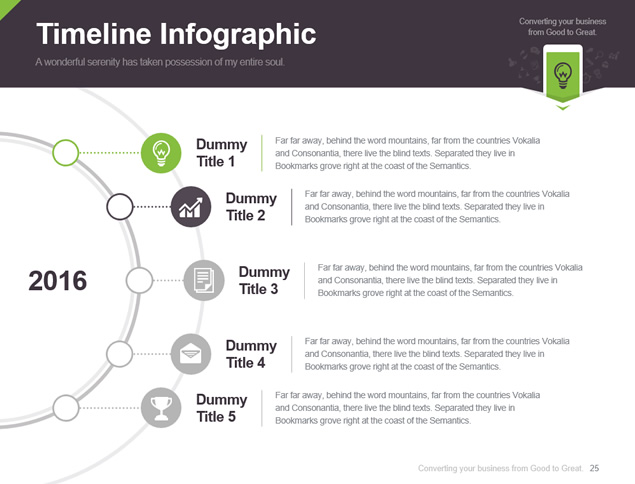 Timeline Infographic

A wonderful serenity has taken possession of my entire soul.

Converting your business from Good to Great.

2016

Dummy Title 1

Far far away, behind the word mountains, far from the countries Vokalia and Consonantia, there live the blind texts. Separated they live in Bookmarks grove right at the coast of the Semantics.

Dummy Title 2

Far far away, behind the word mountains, far from the countries Vokalia and Consonantia, there live the blind texts. Separated they live in Bookmarks grove right at the coast of the Semantics.

Dummy Title 3

Far far away, behind the word mountains, far from the countries Vokalia and Consonantia, there live the blind texts. Separated they live in Bookmarks grove right at the coast of the Semantics.

Dummy Title 4

Far far away, behind the word mountains, far from the countries Vokalia and Consonantia, there live the blind texts. Separated they live in Bookmarks grove right at the coast of the Semantics.

Dummy Title 5

Far far away, behind the word mountains, far from the countries Vokalia and Consonantia, there live the blind texts. Separated they live in Bookmarks grove right at the coast of the Semantics.

Converting your business from Good to Great. 25